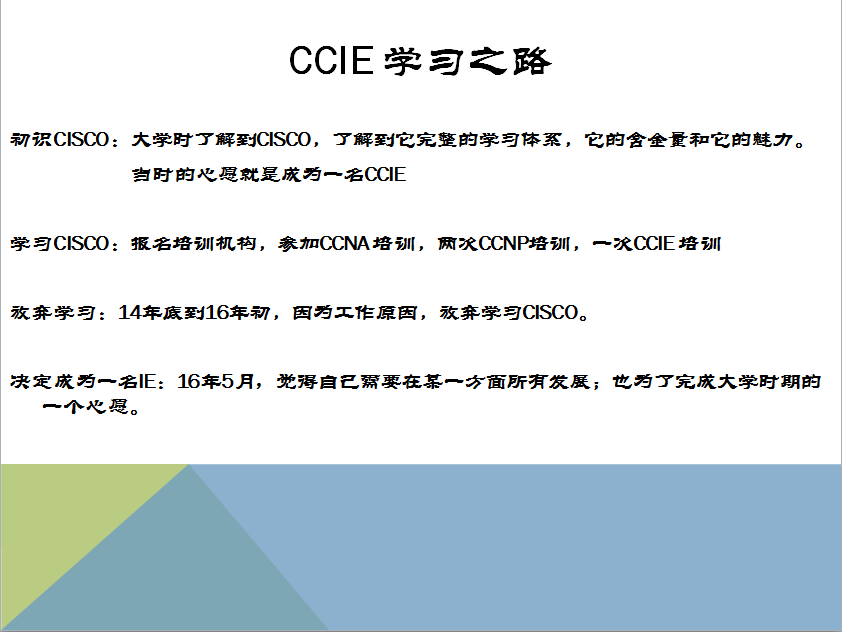 CCIE 学习之路

初识CISCO：大学时了解到CISCO，了解到它完整的学习体系，它的含金量和它的魅力。当时的心愿就是成为一名CCIE

学习CISCO：报名培训机构，参加CCNA培训，两次CCNP培训，一次CCIE培训

放弃学习：14年底到16年初，因为工作原因，放弃学习CISCO。

决定成为一名IE：16年5月，觉得自己需要在某一方面所有发展；也为了完成大学时期的一个心愿。